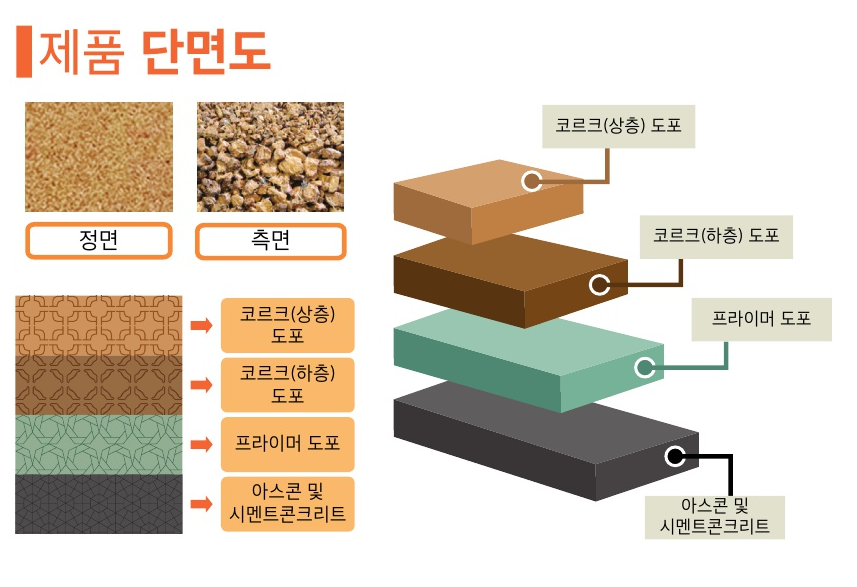 제품 단면도

정면

측면

코르크(상층) 도포

코르크(하층) 도포

프라이머 도포

아스콘 및 시멘트콘크리트

코르크(상층) 도포

코르크(하층) 도포

프라이머 도포

아스콘 및 시멘트콘크리트